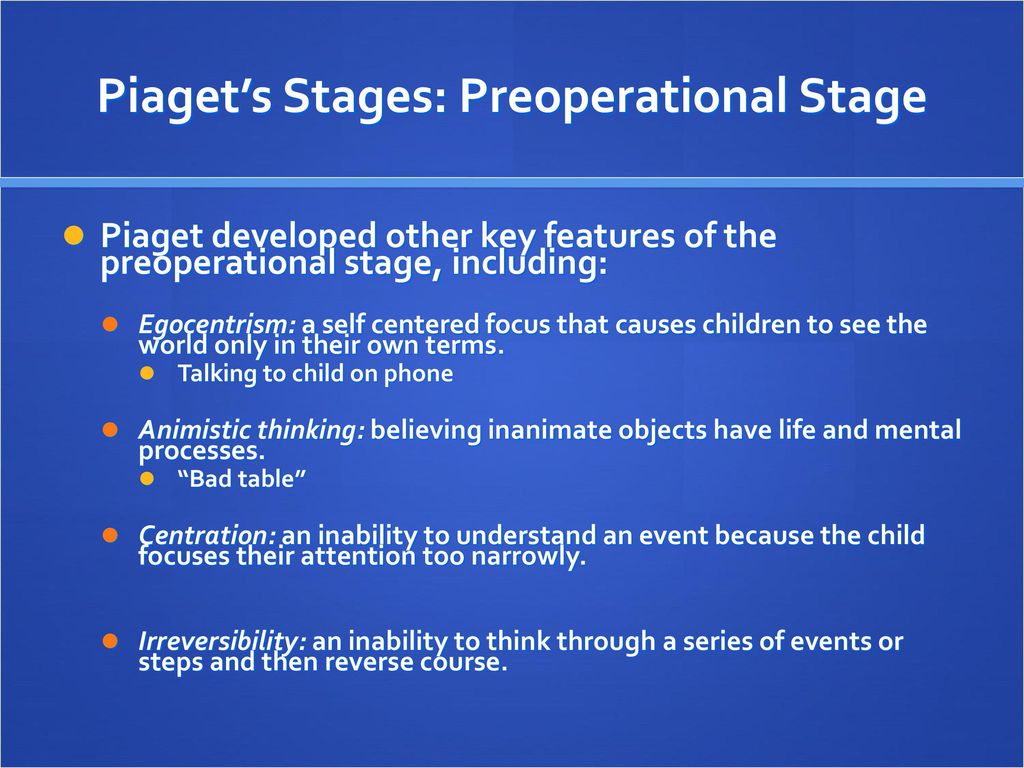 Piaget’s Stages: Preoperational Stage

Piaget developed other key features of the preoperational stage, including:

Egocentrism: a self centered focus that causes children to see the world only in their own terms.

Talking to child on phone

Animistic thinking: believing inanimate objects have life and mental processes.

“Bad table”

Centration: an inability to understand an event because the child focuses their attention too narrowly.

Irreversibility: an inability to think through a series of events or steps and then reverse course.